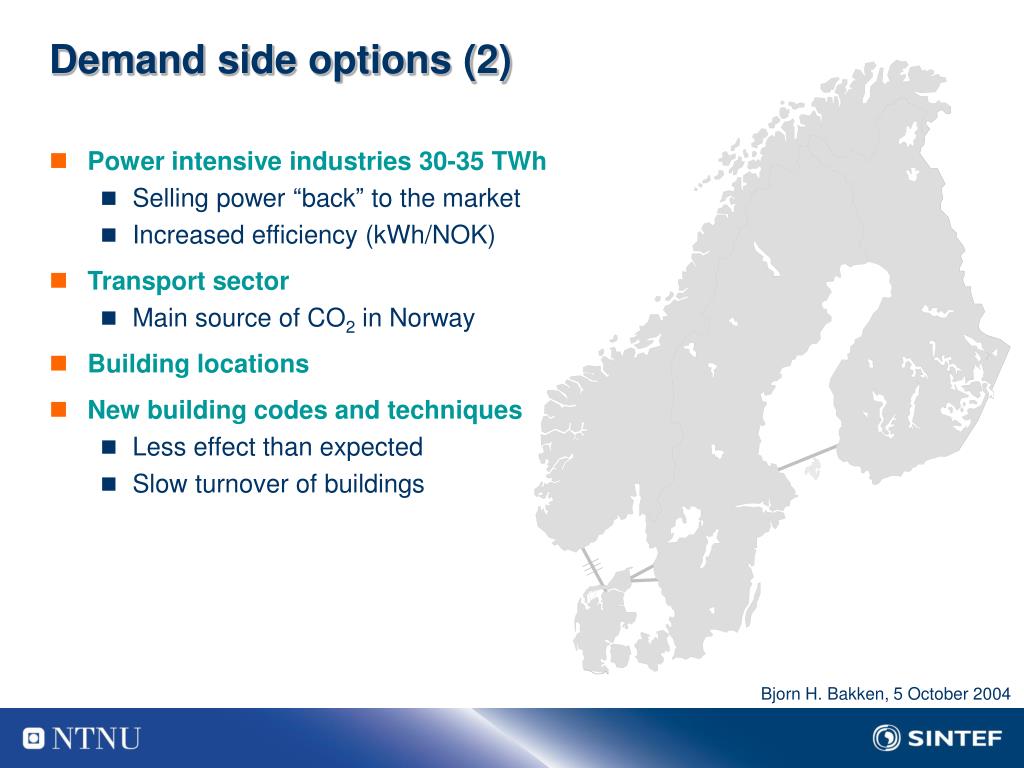 Demand side options (2)

Power intensive industries 30-35 TWh
Selling power “back” to the market
Increased efficiency (kWh/NOK)

Transport sector
Main source of $CO_2$ in Norway

Building locations

New building codes and techniques
Less effect than expected
Slow turnover of buildings

Bjorn H. Bakken, 5 October 2004

NTNU

SINTEF